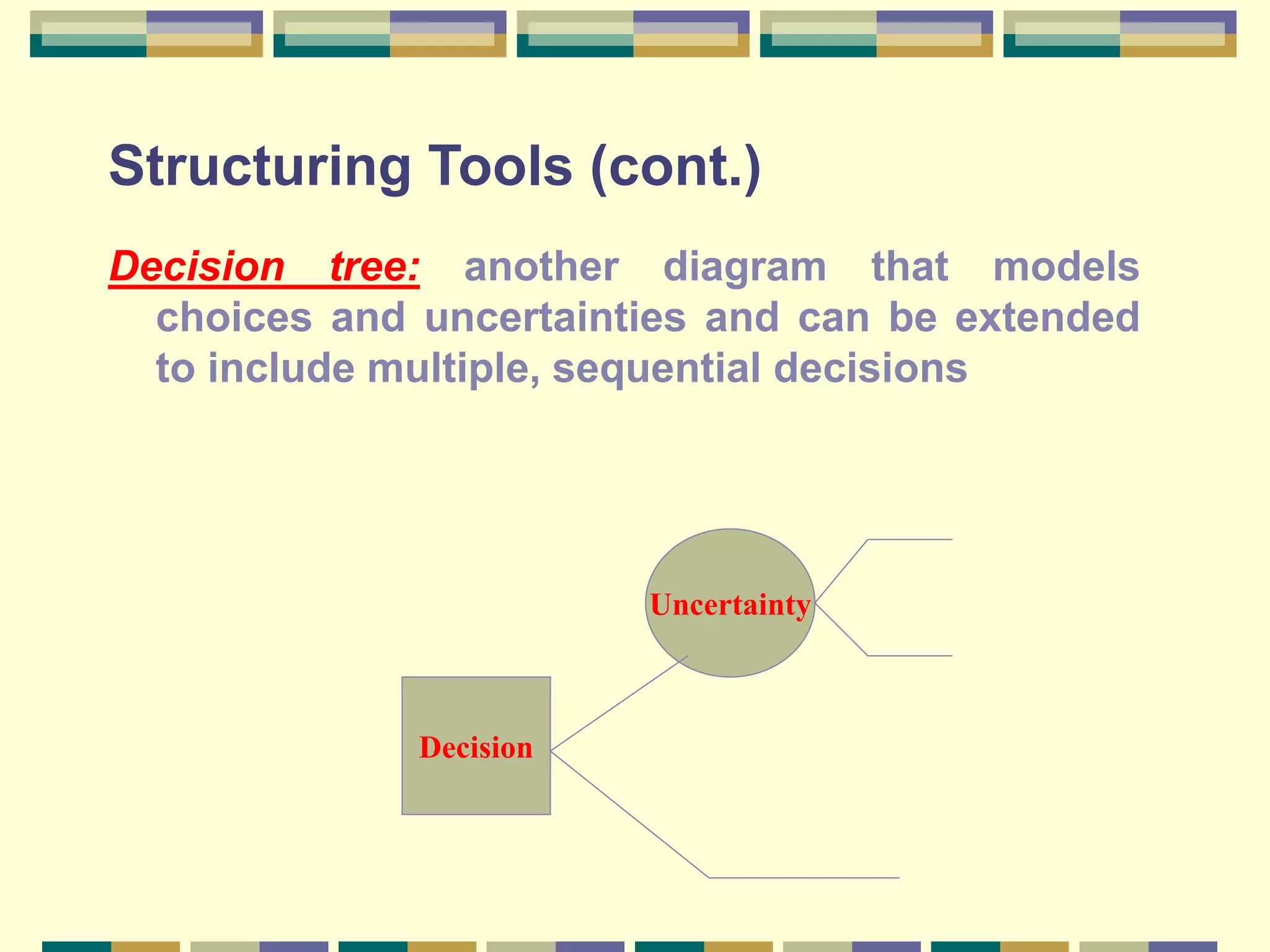 Structuring Tools (cont.)

Decision tree: another diagram that models choices and uncertainties and can be extended to include multiple, sequential decisions

Uncertainty

Decision